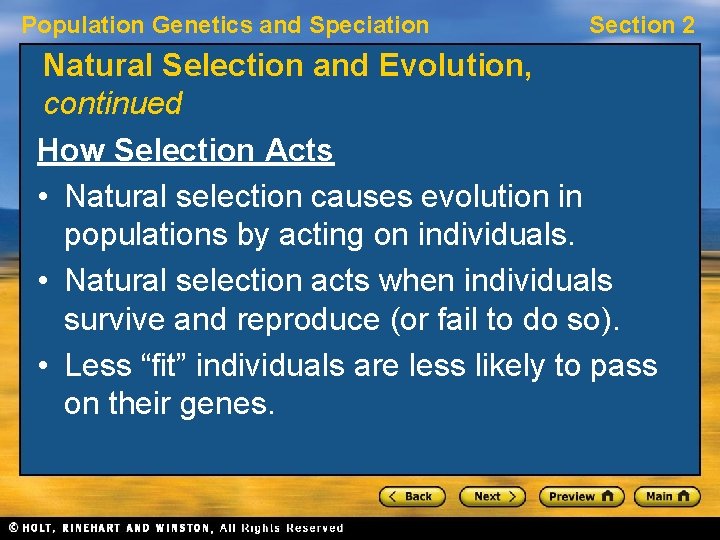 Population Genetics and Speciation

Section 2

Natural Selection and Evolution, continued

How Selection Acts

• Natural selection causes evolution in populations by acting on individuals.

• Natural selection acts when individuals survive and reproduce (or fail to do so).

• Less “fit” individuals are less likely to pass on their genes.

< Back

Next >

Preview

Main

© HOLT, RINEHART AND WINSTON, All Rights Reserved